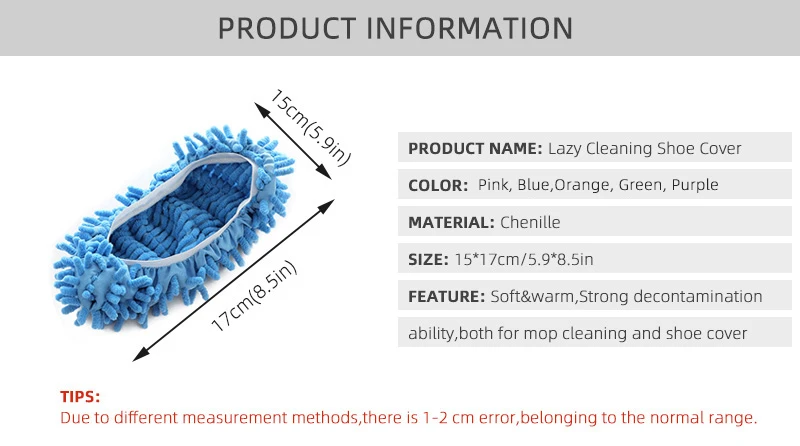 PRODUCT INFORMATION

15cm(5.9in)

17cm(8.5in)

PRODUCT NAME: Lazy Cleaning Shoe Cover

COLOR: Pink, Blue,Orange, Green, Purple

MATERIAL: Chenille

SIZE: 15*17cm/5.9*8.5in

FEATURE: Soft&warm,Strong decontamination ability,both for mop cleaning and shoe cover

TIPS:
Due to different measurement methods,there is 1-2 cm error,belonging to the normal range.